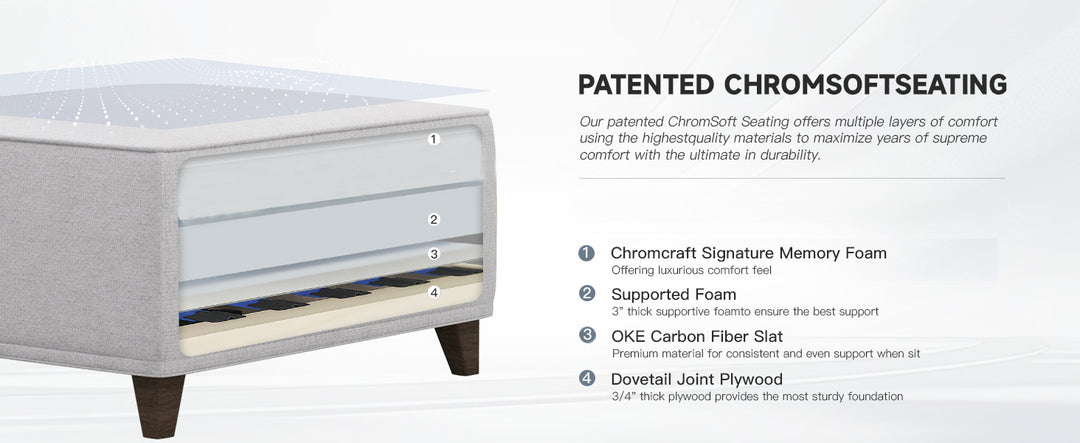 1
2
3
4

PATENTED CHROMSOFTSEATING

Our patented ChromSoft Seating offers multiple layers of comfort using the highestquality materials to maximize years of supreme comfort with the ultimate in durability.

1 Chromcraft Signature Memory Foam
Offering luxurious comfort feel

2 Supported Foam
3" thick supportive foamto ensure the best support

3 OKE Carbon Fiber Slat
Premium material for consistent and even support when sit

4 Dovetail Joint Plywood
3/4" thick plywood provides the most sturdy foundation